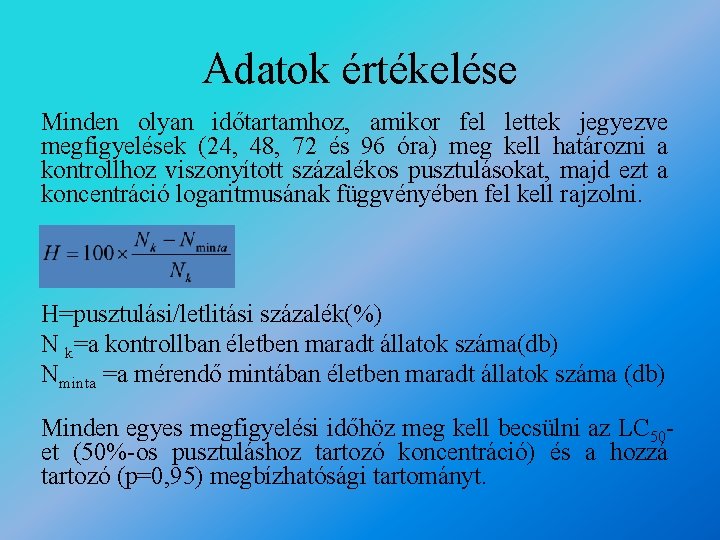 Adatok értékelése

Minden olyan időtartamhoz, amikor fel lettek jegyezve megfigyelések (24, 48, 72 és 96 óra) meg kell határozni a kontrollhoz viszonyított százalékos pusztulásokat, majd ezt a koncentráció logaritmusának függvényében fel kell rajzolni.

$H = 100 \times \frac{N_k - N_{minta}}{N_k}$

H=pusztulási/letlitási százalék(%)
N $_k$=a kontrollban életben maradt állatok száma(db)
N$_{minta}$ =a mérendő mintában életben maradt állatok száma (db)

Minden egyes megfigyelési időhöz meg kell becsülni az LC$_{50}$-et (50%-os pusztuláshoz tartozó koncentráció) és a hozzá tartozó (p=0,95) megbízhatósági tartományt.